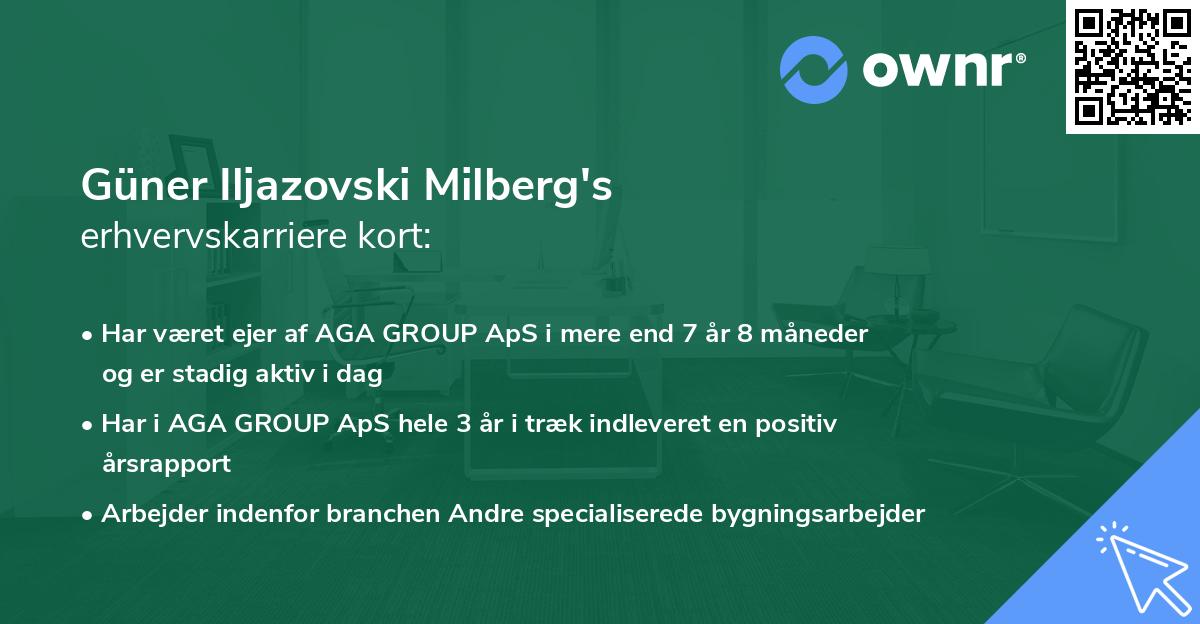 ownr®

Güner Iljazovski Milberg's
erhvervskarriere kort:

• Har været ejer af AGA GROUP ApS i mere end 7 år 8 måneder og er stadig aktiv i dag

• Har i AGA GROUP ApS hele 3 år i træk indleveret en positiv årsrapport

• Arbejder indenfor branchen Andre specialiserede bygningsarbejder